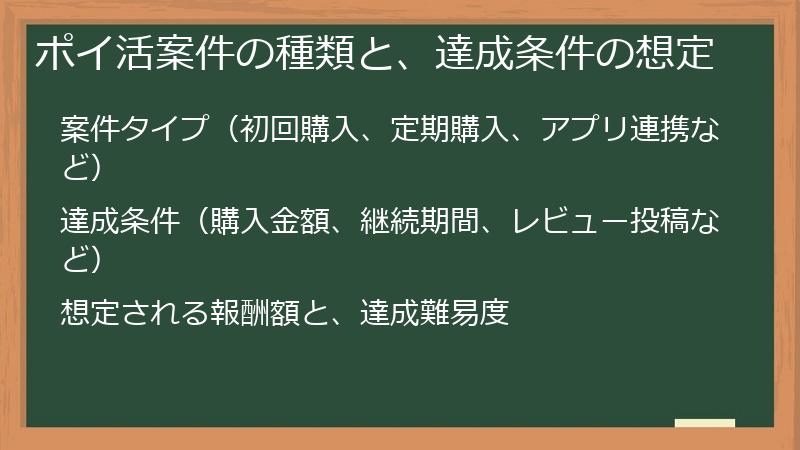 ポイ活案件の種類と、達成条件の想定

案件タイプ（初回購入、定期購入、アプリ連携など）

達成条件（購入金額、継続期間、レビュー投稿など）

想定される報酬額と、達成難易度